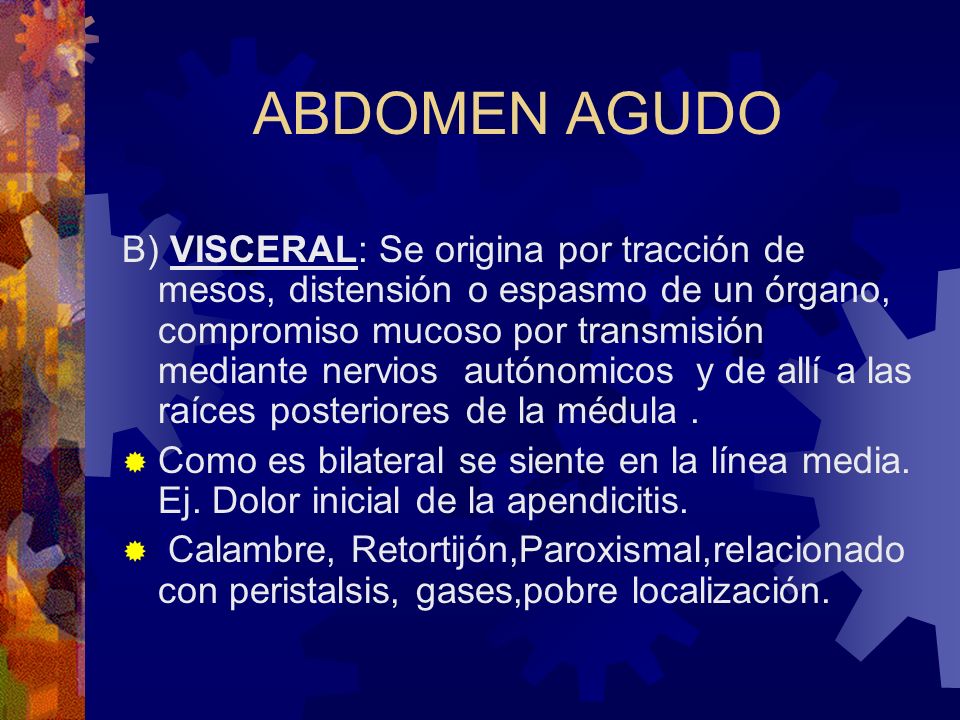 ABDOMEN AGUDO

B) VISCERAL: Se origina por tracción de mesos, distensión o espasmo de un órgano, compromiso mucoso por transmisión mediante nervios autónomicos y de allí a las raíces posteriores de la médula .

Como es bilateral se siente en la línea media. Ej. Dolor inicial de la apendicitis.

Calambre, Retortijón,Paroxismal,relacionado con peristalsis, gases,pobre localización.